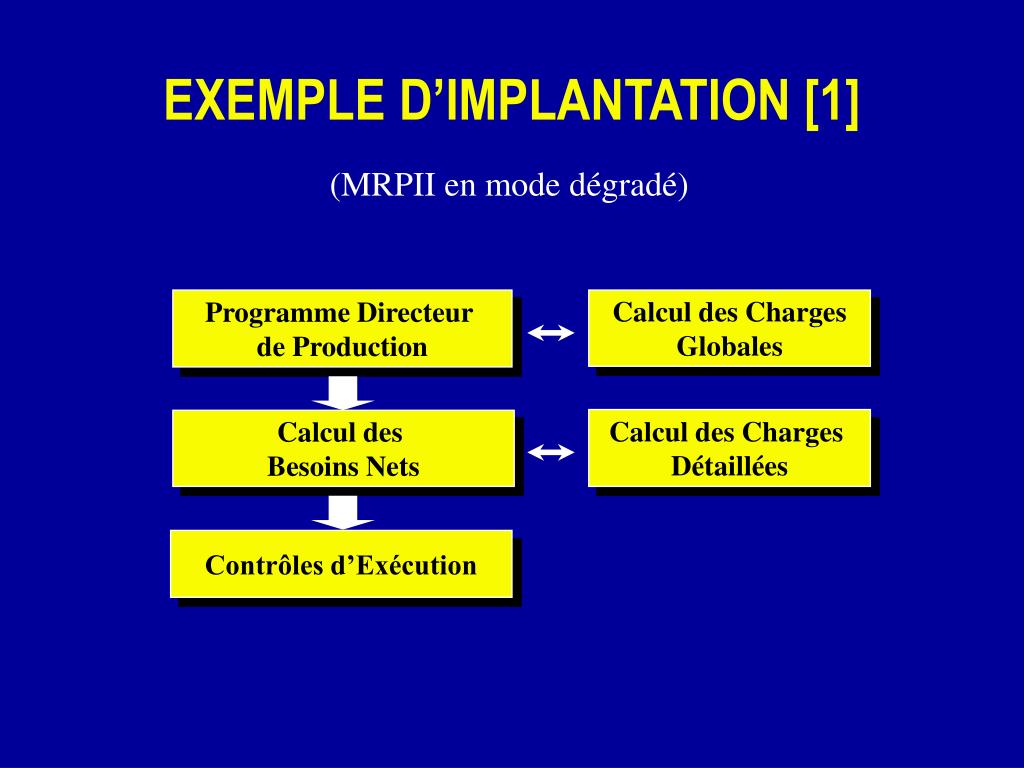 EXEMPLE D’IMPLANTATION [1]

(MRPII en mode dégradé)

Programme Directeur de Production

Calcul des Charges Globales

Calcul des Besoins Nets

Calcul des Charges Détaillées

Contrôles d’Exécution